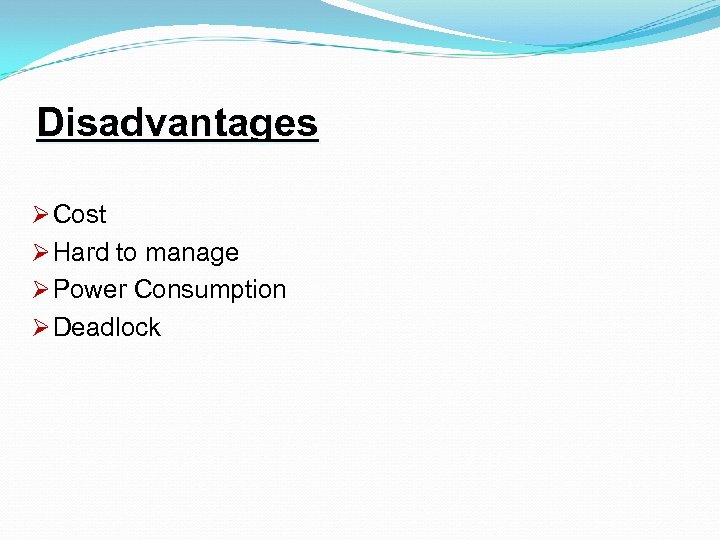 Disadvantages

➢ Cost
➢ Hard to manage
➢ Power Consumption
➢ Deadlock